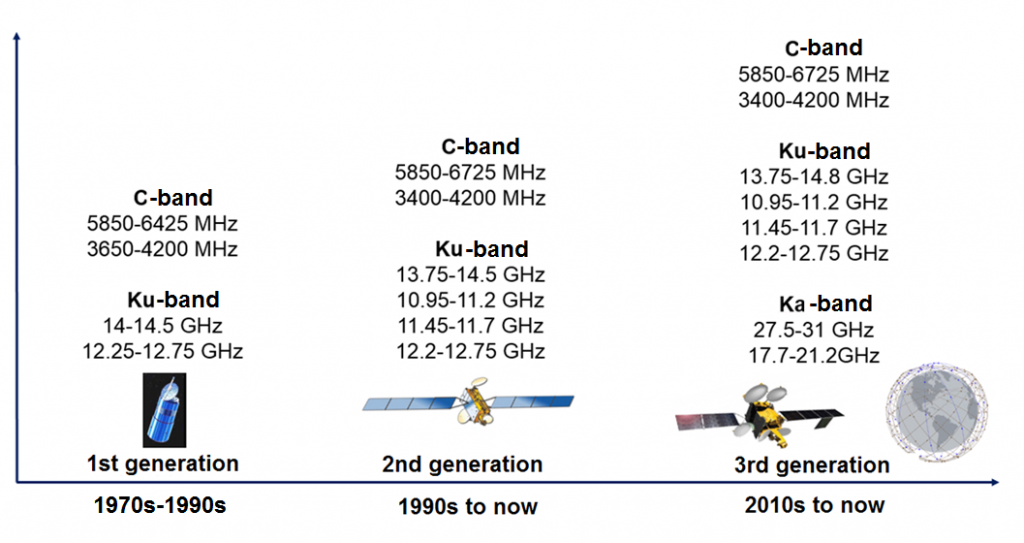 C-band
5850-6425 MHz
3650-4200 MHz

Ku-band
14-14.5 GHz
12.25-12.75 GHz

1st generation

1970s-1990s

C-band
5850-6725 MHz
3400-4200 MHz

Ku-band
13.75-14.5 GHz
10.95-11.2 GHz
11.45-11.7 GHz
12.2-12.75 GHz

2nd generation

1990s to now

C-band
5850-6725 MHz
3400-4200 MHz

Ku-band
13.75-14.8 GHz
10.95-11.2 GHz
11.45-11.7 GHz
12.2-12.75 GHz

Ka-band
27.5-31 GHz
17.7-21.2GHz

3rd generation

2010s to now